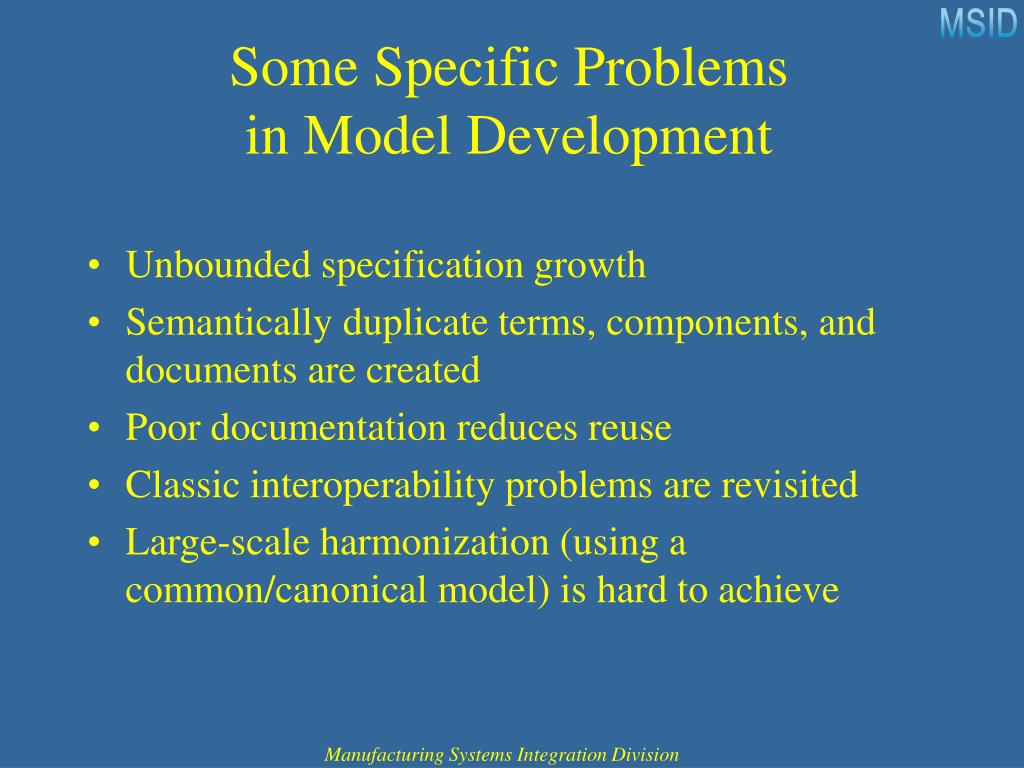 MSID

Some Specific Problems in Model Development

• Unbounded specification growth
• Semantically duplicate terms, components, and documents are created
• Poor documentation reduces reuse
• Classic interoperability problems are revisited
• Large-scale harmonization (using a common/canonical model) is hard to achieve

Manufacturing Systems Integration Division